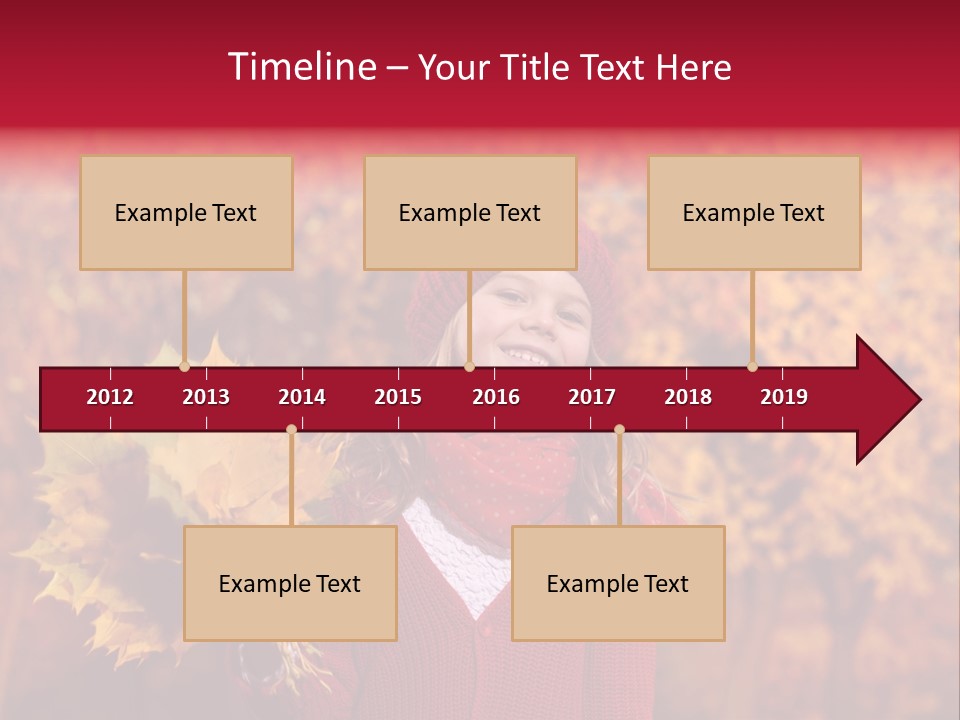 Timeline – Your Title Text Here

Example Text

Example Text

Example Text

2012 2013 2014 2015 2016 2017 2018 2019

Example Text

Example Text